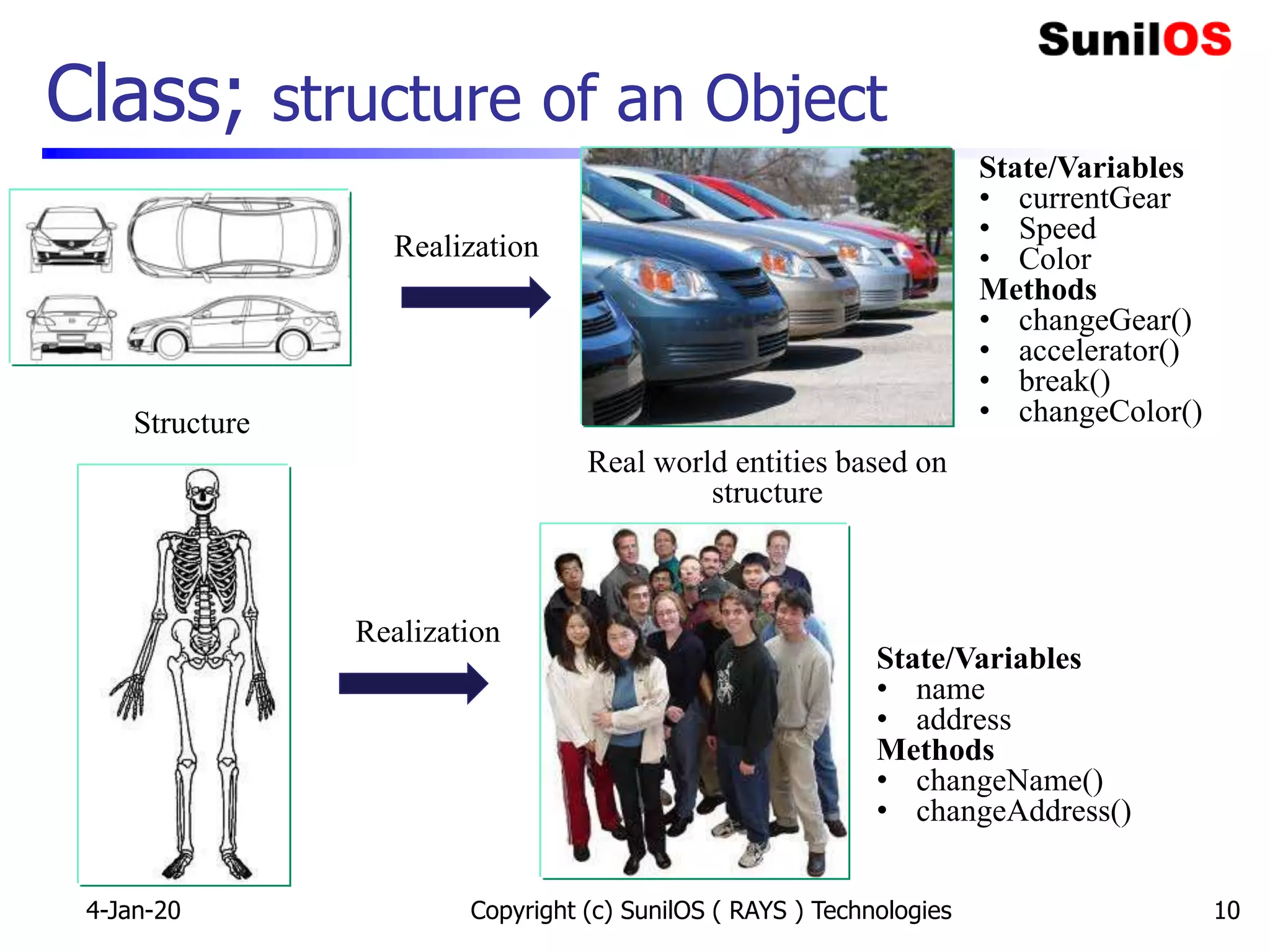 SunilOS

Class; structure of an Object

Realization

State/Variables
• currentGear
• Speed
• Color
Methods
• changeGear()
• accelerator()
• break()
• changeColor()

Structure

Real world entities based on structure

Realization

State/Variables
• name
• address
Methods
• changeName()
• changeAddress()

4-Jan-20

Copyright (c) SunilOS ( RAYS ) Technologies

10